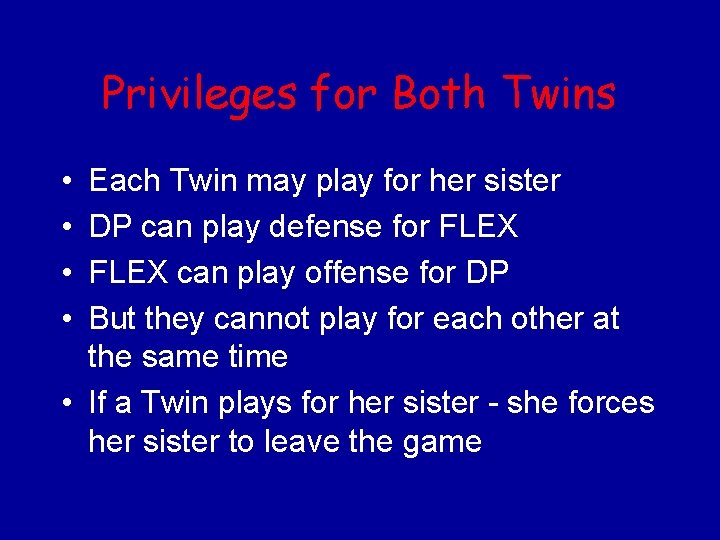 Privileges for Both Twins

• Each Twin may play for her sister
• DP can play defense for FLEX
• FLEX can play offense for DP
• But they cannot play for each other at the same time
• If a Twin plays for her sister - she forces her sister to leave the game